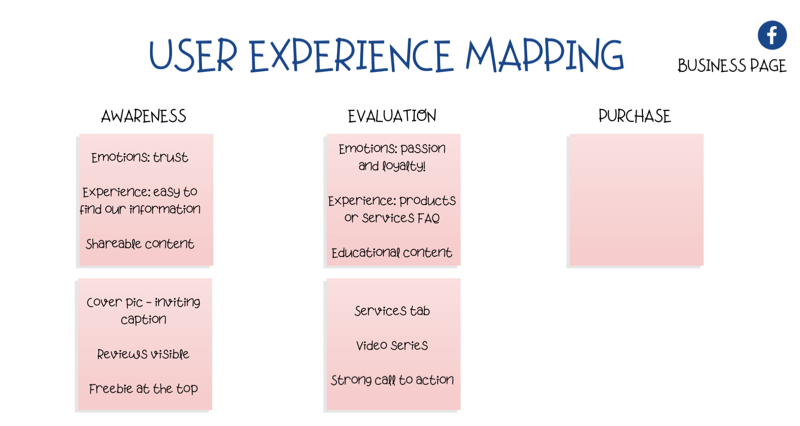 USER EXPERIENCE MAPPING

f
BUSINESS PAGE

AWARENESS

Emotions: trust

Experience: easy to find our information

Shareable content

Cover pic - inviting caption

Reviews visible

Freebie at the top

EVALUATION

Emotions: passion and loyalty!

Experience: products or services FAQ

Educational content

Services tab

Video series

Strong call to action

PURCHASE